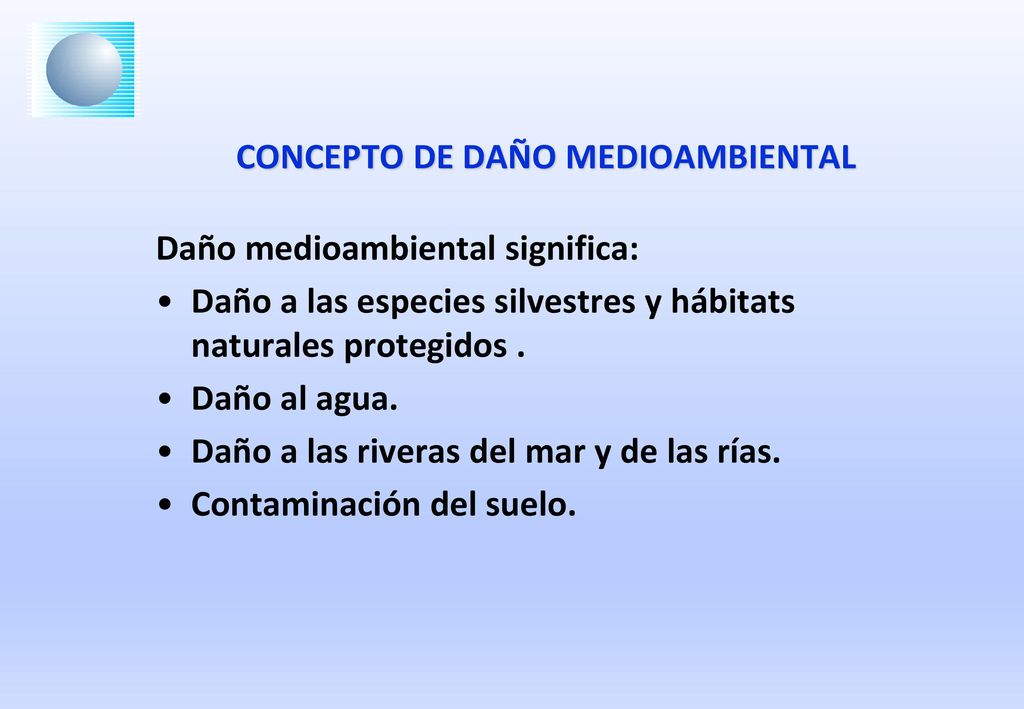 CONCEPTO DE DAÑO MEDIOAMBIENTAL

Daño medioambiental significa:

• Daño a las especies silvestres y hábitats naturales protegidos .
• Daño al agua.
• Daño a las riveras del mar y de las rías.
• Contaminación del suelo.